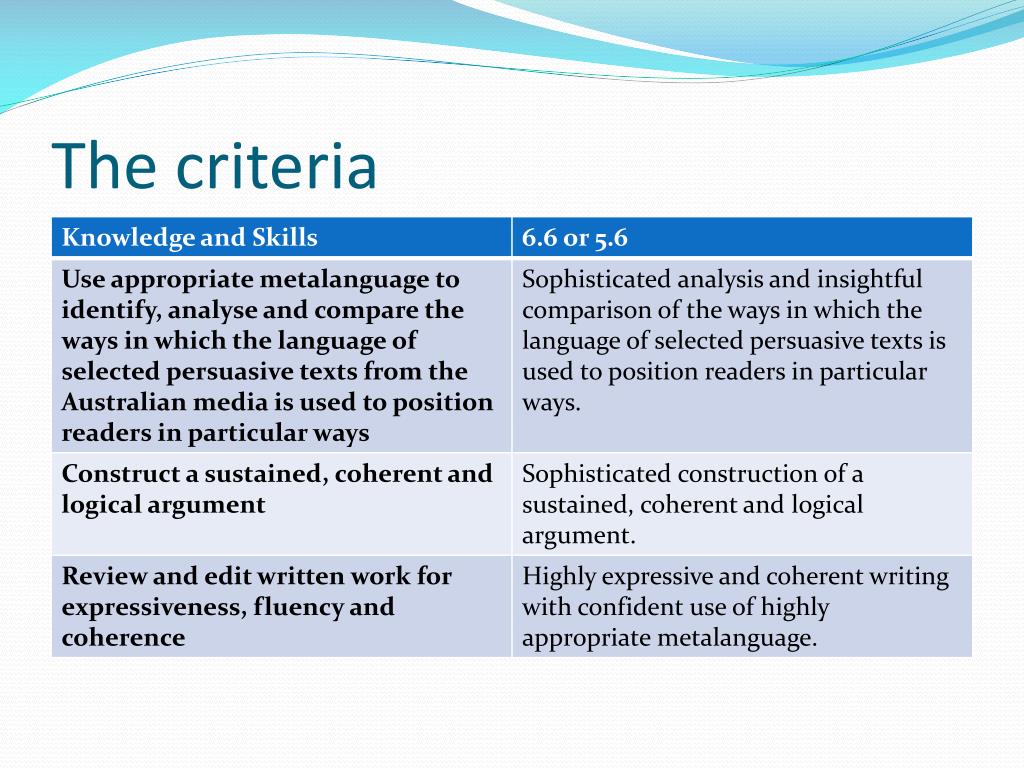 The criteria

| Knowledge and Skills | 6.6 or 5.6 |
|---|---|
| Use appropriate metalanguage to identify, analyse and compare the ways in which the language of selected persuasive texts from the Australian media is used to position readers in particular ways | Sophisticated analysis and insightful comparison of the ways in which the language of selected persuasive texts is used to position readers in particular ways. |
| Construct a sustained, coherent and logical argument | Sophisticated construction of a sustained, coherent and logical argument. |
| Review and edit written work for expressiveness, fluency and coherence | Highly expressive and coherent writing with confident use of highly appropriate metalanguage. |